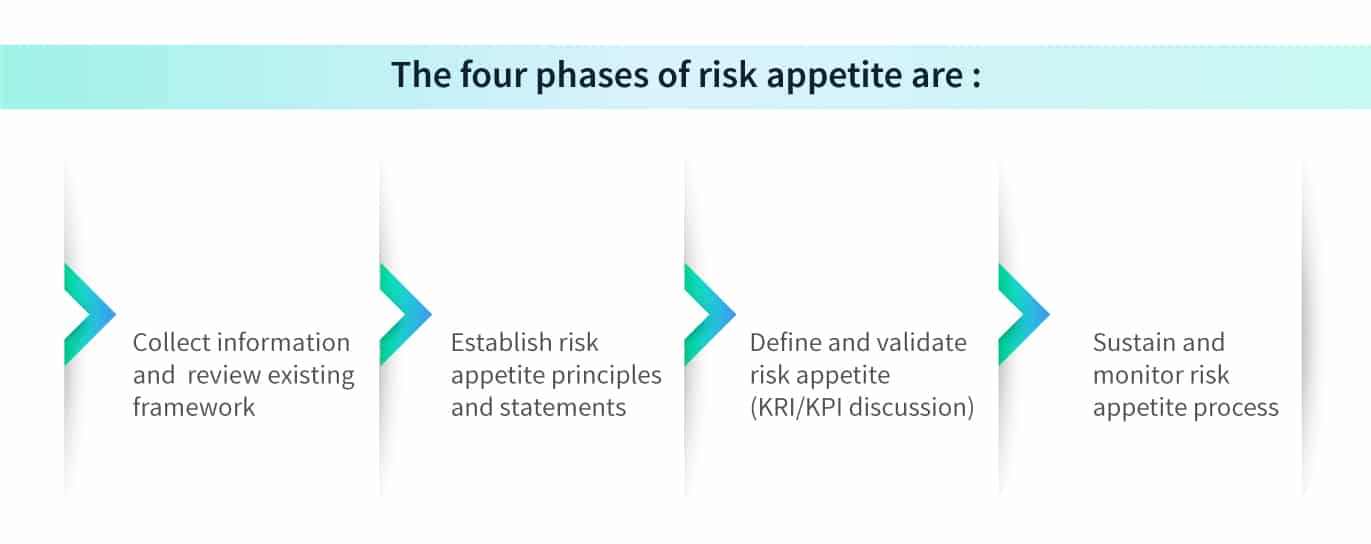 The four phases of risk appetite are :

Collect information and review existing framework

Establish risk appetite principles and statements

Define and validate risk appetite (KRI/KPI discussion)

Sustain and monitor risk appetite process